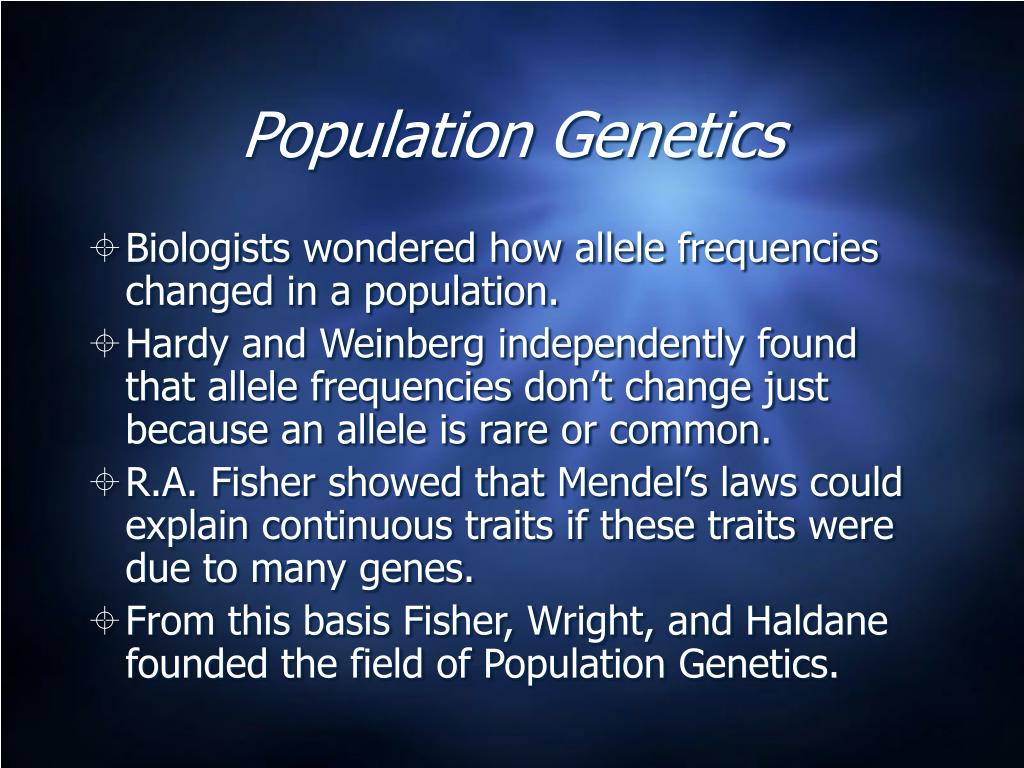 Population Genetics

Biologists wondered how allele frequencies changed in a population.

Hardy and Weinberg independently found that allele frequencies don’t change just because an allele is rare or common.

R.A. Fisher showed that Mendel’s laws could explain continuous traits if these traits were due to many genes.

From this basis Fisher, Wright, and Haldane founded the field of Population Genetics.